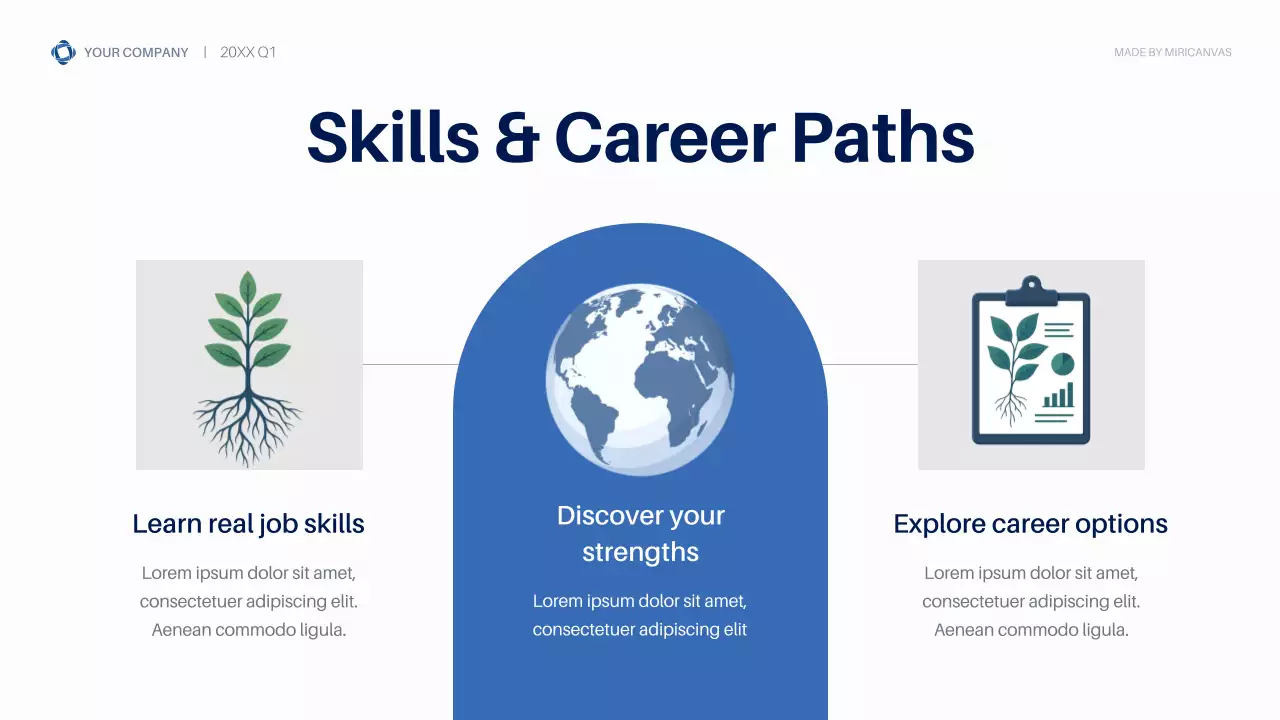 YOUR COMPANY | 20XX Q1

MADE BY MIRICANVAS

Skills & Career Paths

Learn real job skills

Lorem ipsum dolor sit amet, consectetuer adipiscing elit. Aenean commodo ligula.

Discover your strengths

Lorem ipsum dolor sit amet, consectetuer adipiscing elit

Explore career options

Lorem ipsum dolor sit amet, consectetuer adipiscing elit. Aenean commodo ligula.